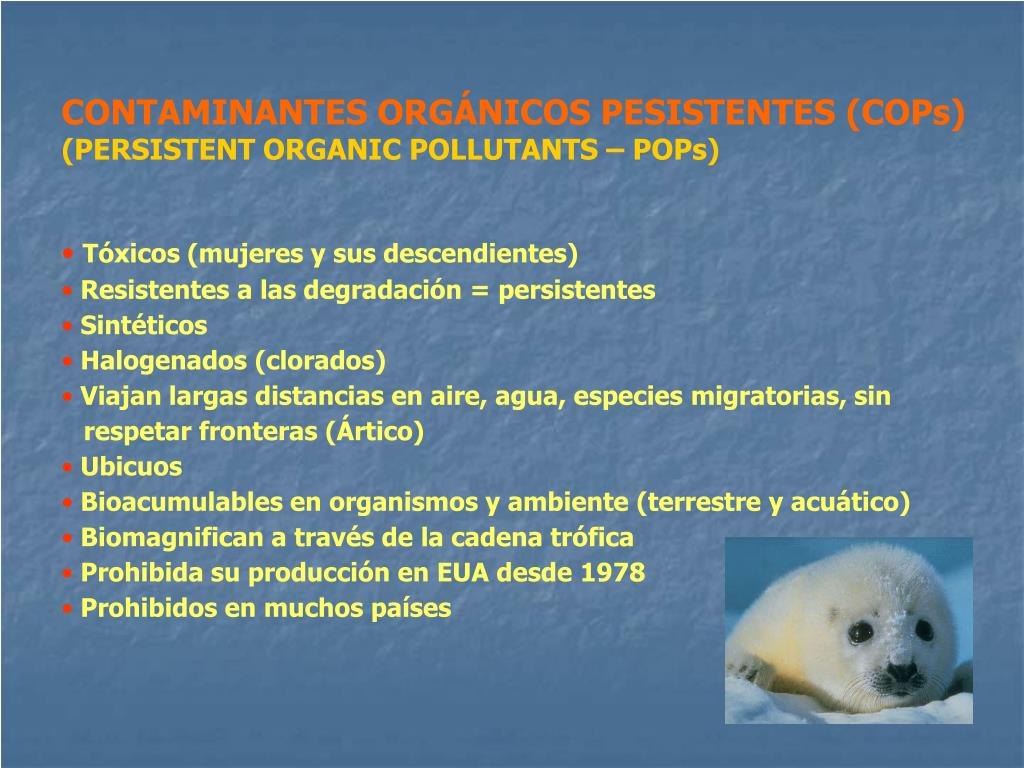 CONTAMINANTES ORGÁNICOS PESISTENTES (COPs)
(PERSISTENT ORGANIC POLLUTANTS – POPs)

• Tóxicos (mujeres y sus descendientes)
• Resistentes a las degradación = persistentes
• Sintéticos
• Halogenados (clorados)
• Viajan largas distancias en aire, agua, especies migratorias, sin respetar fronteras (Ártico)
• Ubicuos
• Bioacumulables en organismos y ambiente (terrestre y acuático)
• Biomagnifican a través de la cadena trófica
• Prohibida su producción en EUA desde 1978
• Prohibidos en muchos países